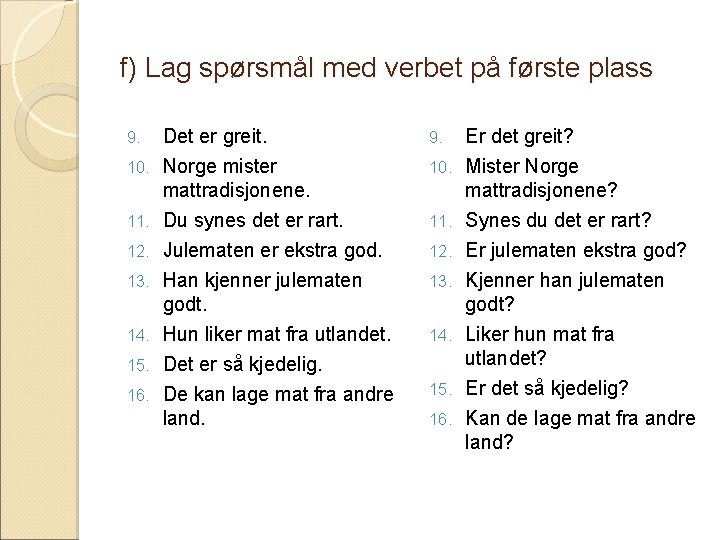 f) Lag spørsmål med verbet på første plass

9. Det er greit.
10. Norge mister mattradisjonene.
11. Du synes det er rart.
12. Julematen er ekstra god.
13. Han kjenner julematen godt.
14. Hun liker mat fra utlandet.
15. Det er så kjedelig.
16. De kan lage mat fra andre land.

9. Er det greit?
10. Mister Norge mattradisjonene?
11. Synes du det er rart?
12. Er julematen ekstra god?
13. Kjenner han julematen godt?
14. Liker hun mat fra utlandet?
15. Er det så kjedelig?
16. Kan de lage mat fra andre land?